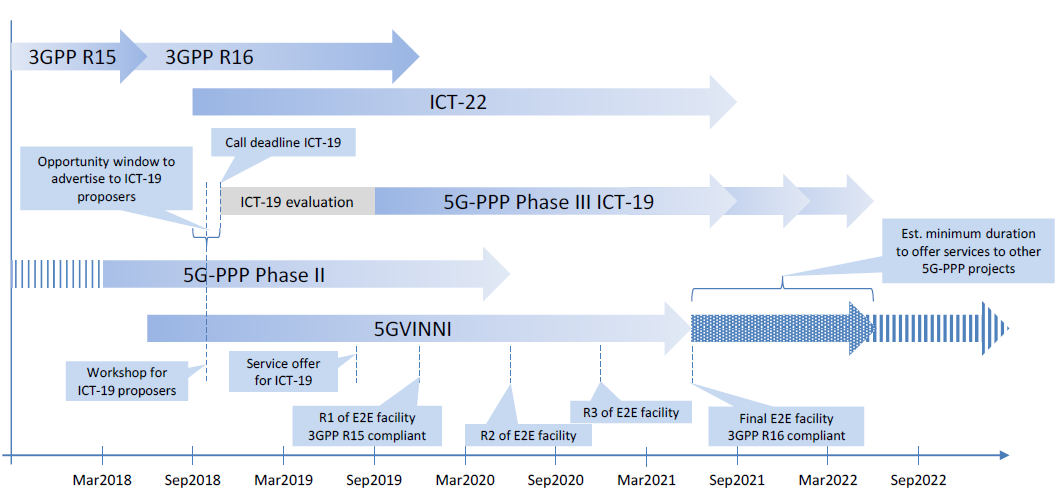 3GPP R15
3GPP R16
ICT-22
Call deadline ICT-19
Opportunity window to advertise to ICT-19 proposers
ICT-19 evaluation
5G-PPP Phase III ICT-19
Est. minimum duration to offer services to other 5G-PPP projects
5G-PPP Phase II
5GVINNI
Workshop for ICT-19 proposers
Service offer for ICT-19
R1 of E2E facility 3GPP R15 compliant
R2 of E2E facility
R3 of E2E facility
Final E2E facility 3GPP R16 compliant
Mar2018
Sep2018
Mar2019
Sep2019
Mar2020
Sep2020
Mar2021
Sep2021
Mar2022
Sep2022